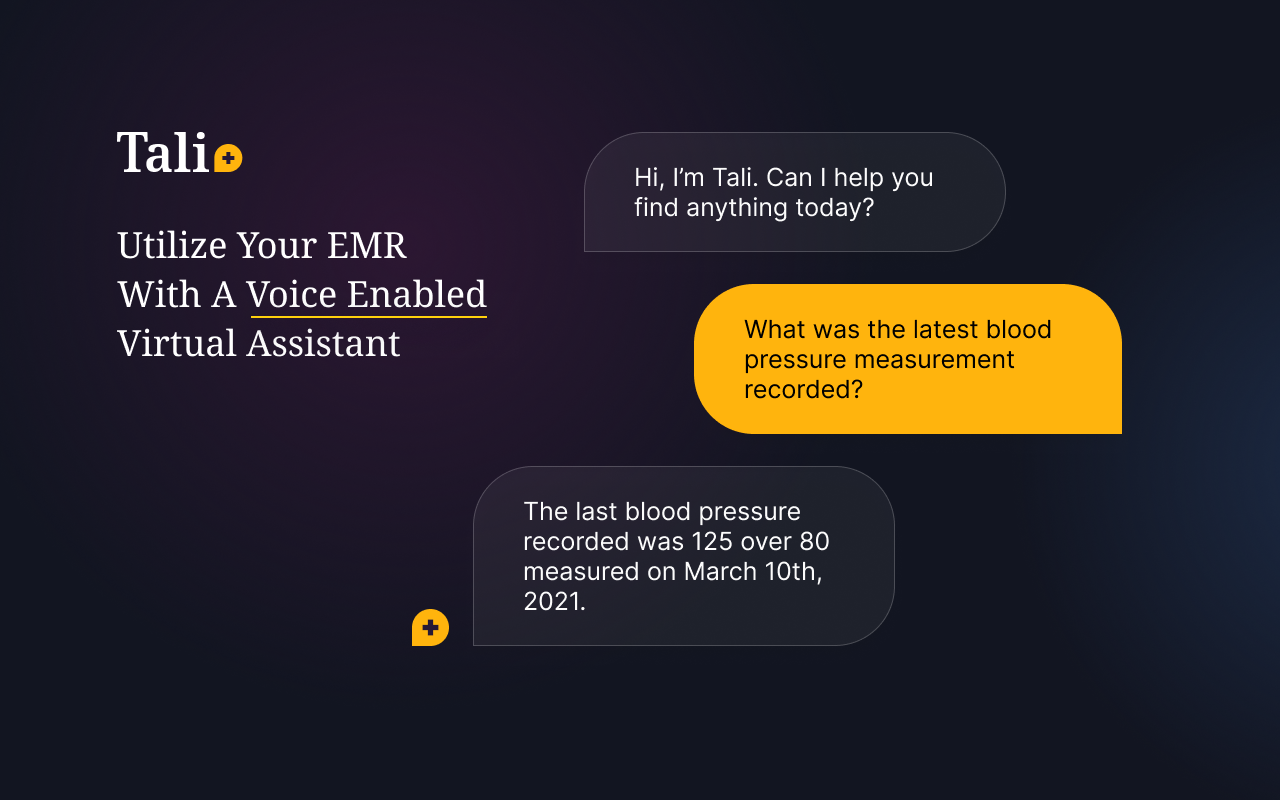 Tali

Utilize Your EMR With A Voice Enabled Virtual Assistant

Hi, I'm Tali. Can I help you find anything today?

What was the latest blood pressure measurement recorded?

The last blood pressure recorded was 125 over 80 measured on March 10th, 2021.